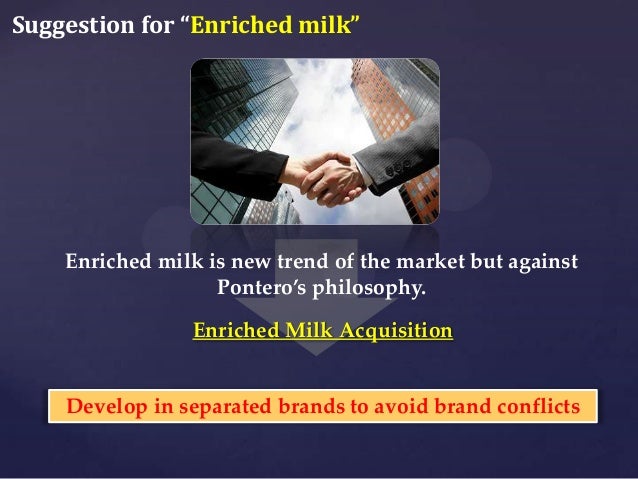 Suggestion for “Enriched milk”

Enriched milk is new trend of the market but against Pontero’s philosophy.

Enriched Milk Acquisition

Develop in separated brands to avoid brand conflicts